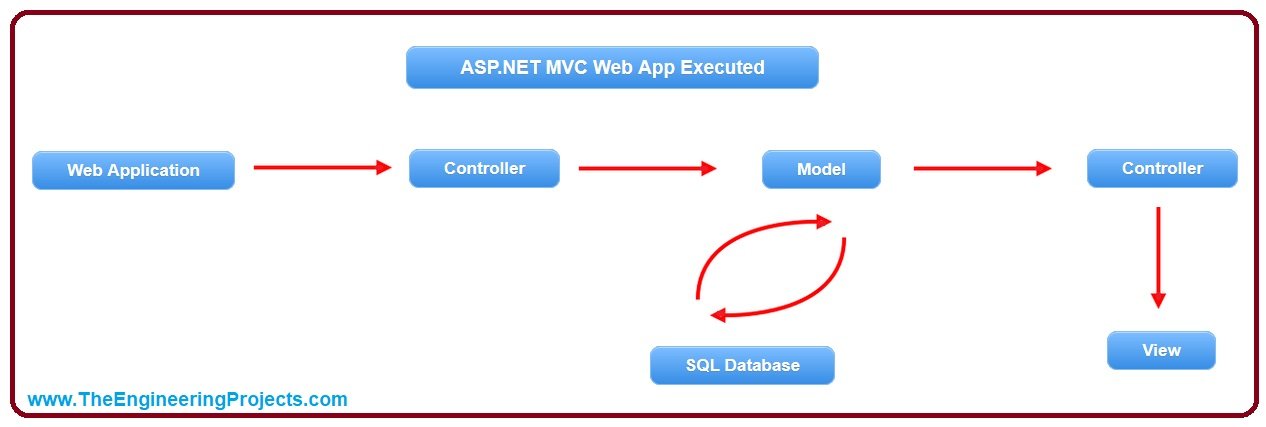 ASP.NET MVC Web App Executed

Web Application

Controller

Model

Controller

SQL Database

View

www.TheEngineeringProjects.com